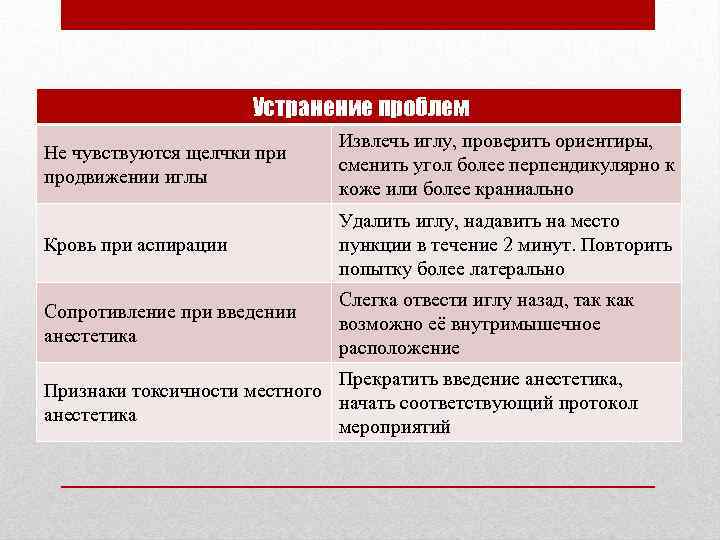 | Устранение проблем | |
|---|---|
| Не чувствуются щелчки при продвижении иглы | Извлечь иглу, проверить ориентиры, сменить угол более перпендикулярно к коже или более краниально |
| Кровь при аспирации | Удалить иглу, надавить на место пункции в течение 2 минут. Повторить попытку более латерально |
| Сопротивление при введении анестетика | Слегка отвести иглу назад, так как возможно её внутримышечное расположение |
| Признаки токсичности местного анестетика | Прекратить введение анестетика, начать соответствующий протокол мероприятий |